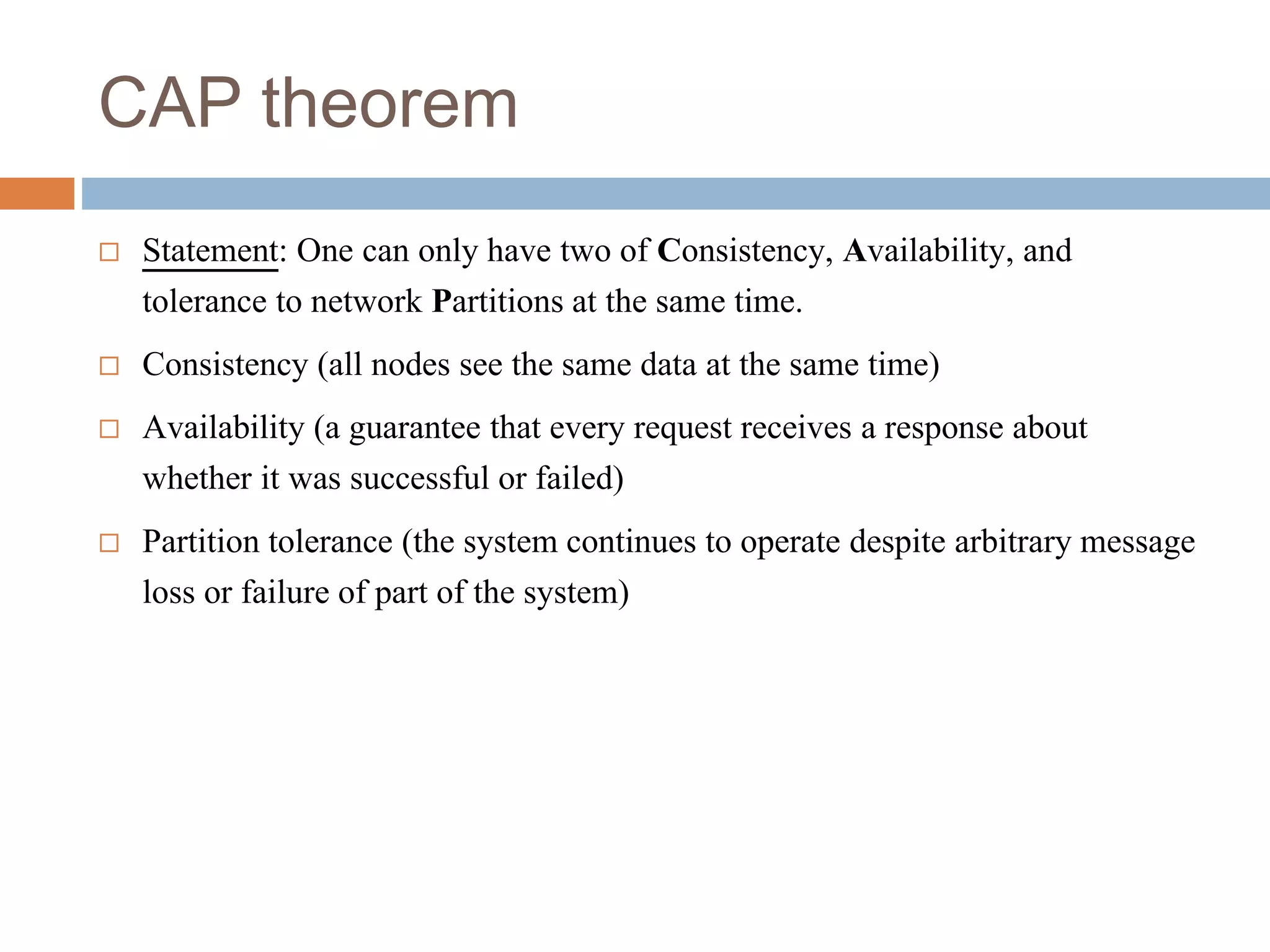 CAP theorem

□ Statement: One can only have two of Consistency, Availability, and tolerance to network Partitions at the same time.

□ Consistency (all nodes see the same data at the same time)

□ Availability (a guarantee that every request receives a response about whether it was successful or failed)

□ Partition tolerance (the system continues to operate despite arbitrary message loss or failure of part of the system)